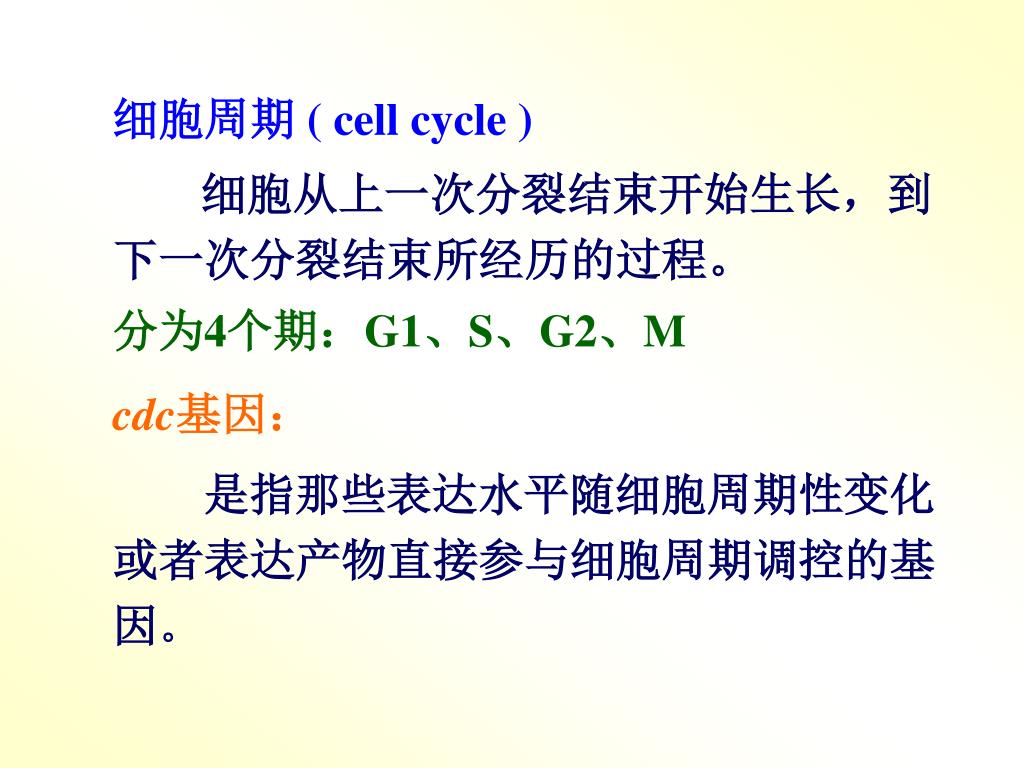 细胞周期 ( cell cycle )

细胞从上一次分裂结束开始生长，到下一次分裂结束所经历的过程。

分为4个期：G1、S、G2、M

cdc基因：

是指那些表达水平随细胞周期性变化或者表达产物直接参与细胞周期调控的基因。